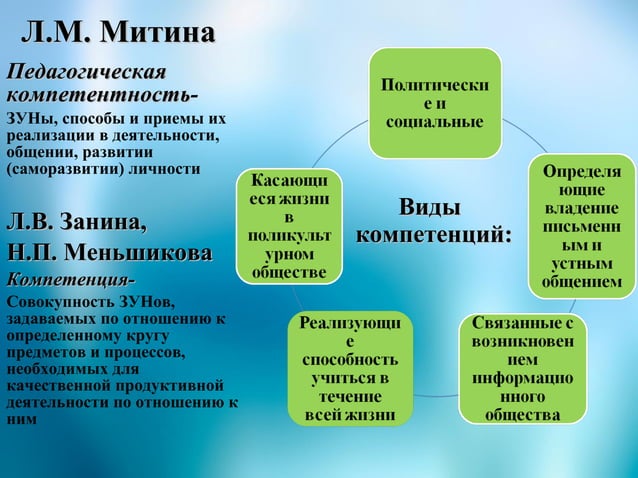 Л.М. Митина

Педагогическая компетентность-

ЗУНы, способы и приемы их реализации в деятельности, общении, развитии (саморазвитии) личности

Л.В. Занина, Н.П. Меньшикова

Компетенция-

Совокупность ЗУНов, задаваемых по отношению к определенному кругу предметов и процессов, необходимых для качественной продуктивной деятельности по отношению к ним

Виды компетенций:

Политические и социальные

Определяющие владение письменным и устным общением

Связанные с возникновением информационного общества

Реализующие способность учиться в течение всей жизни

Касающиеся жизни в поликультурном обществе